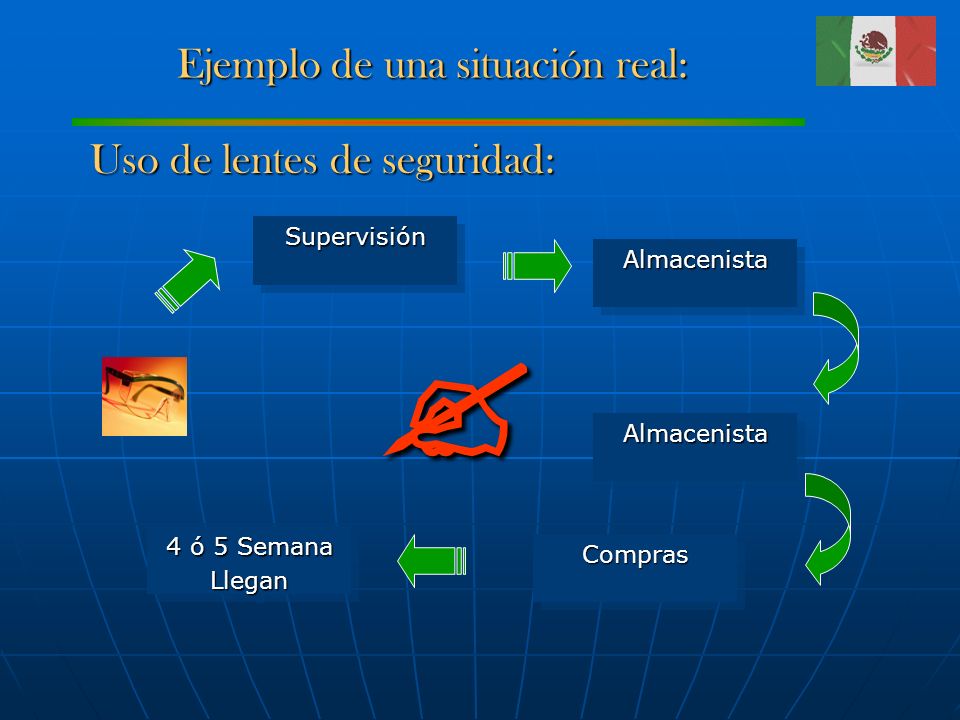 Ejemplo de una situación real:

Uso de lentes de seguridad:

Supervisión

Almacenista

Almacenista

Compras

4 ó 5 Semana
Llegan